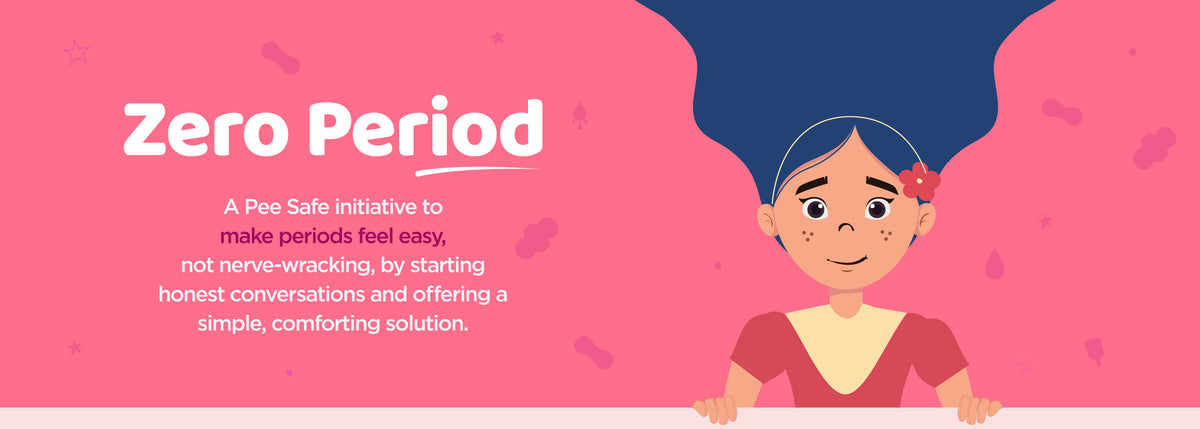 Zero Period

A Pee Safe initiative to make periods feel easy, not nerve-wracking, by starting honest conversations and offering a simple, comforting solution.